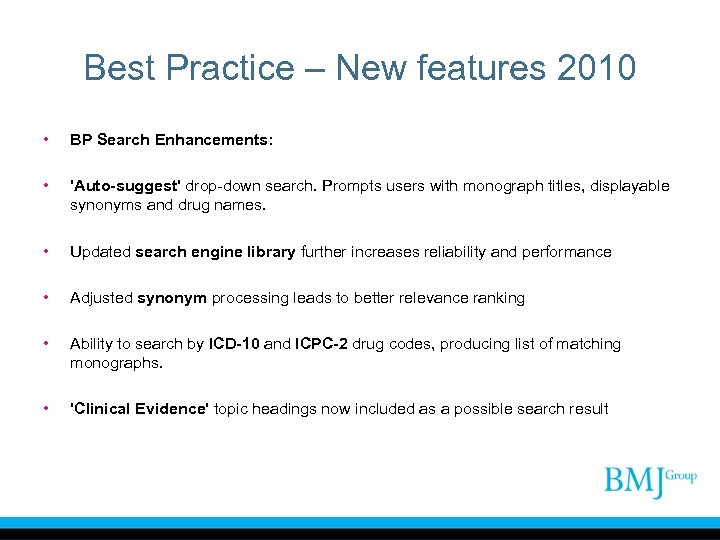 Best Practice – New features 2010

• BP Search Enhancements:

• 'Auto-suggest' drop-down search. Prompts users with monograph titles, displayable synonyms and drug names.

• Updated search engine library further increases reliability and performance

• Adjusted synonym processing leads to better relevance ranking

• Ability to search by ICD-10 and ICPC-2 drug codes, producing list of matching monographs.

• 'Clinical Evidence' topic headings now included as a possible search result

BMJ Group